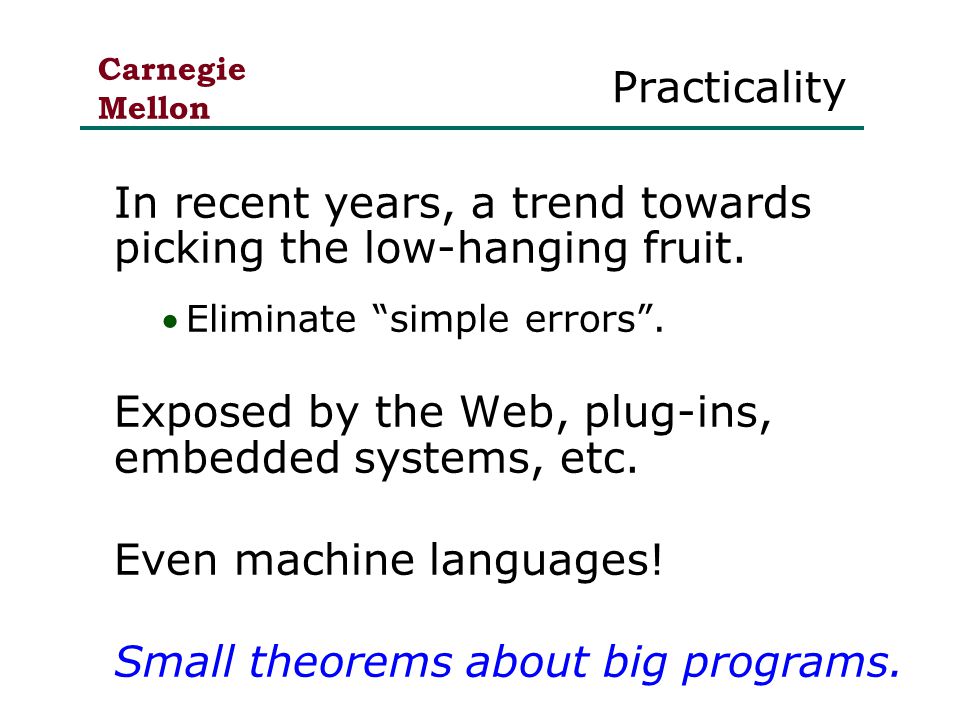 Carnegie Mellon

Practicality

In recent years, a trend towards picking the low-hanging fruit.

• Eliminate “simple errors”.

Exposed by the Web, plug-ins, embedded systems, etc.

Even machine languages!

Small theorems about big programs.